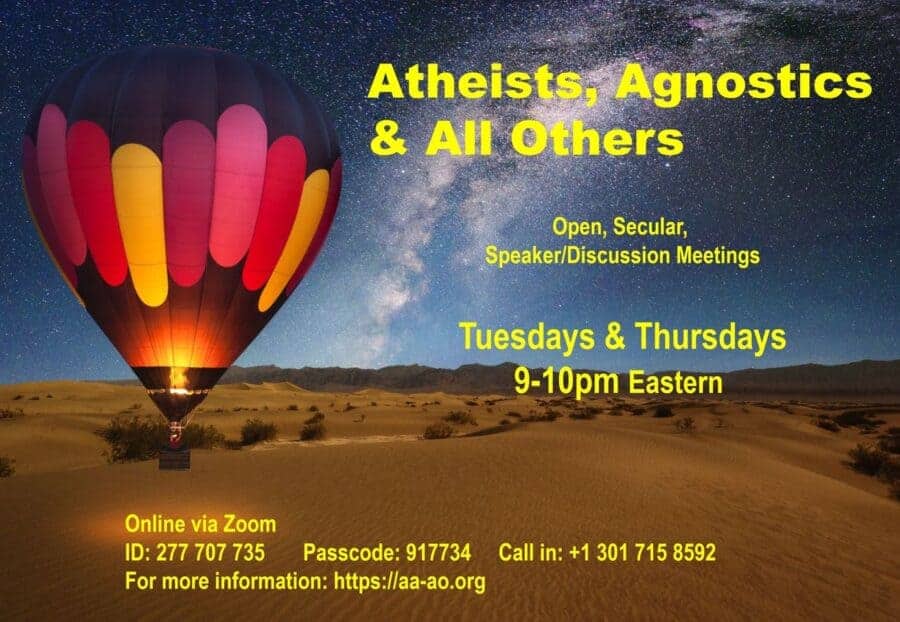 Atheists, Agnostics & All Others

Open, Secular, Speaker/Discussion Meetings

Tuesdays & Thursdays
9-10pm Eastern

Online via Zoom
ID: 277 707 735 Passcode: 917734 Call in: +1 301 715 8592
For more information: https://aa-ao.org